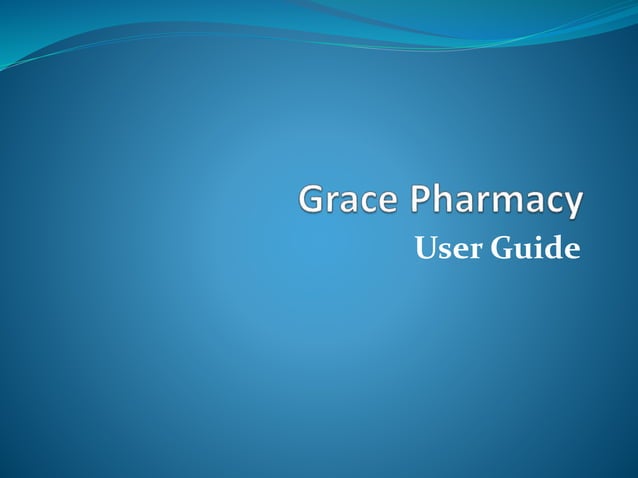 Grace Pharmacy
User Guide